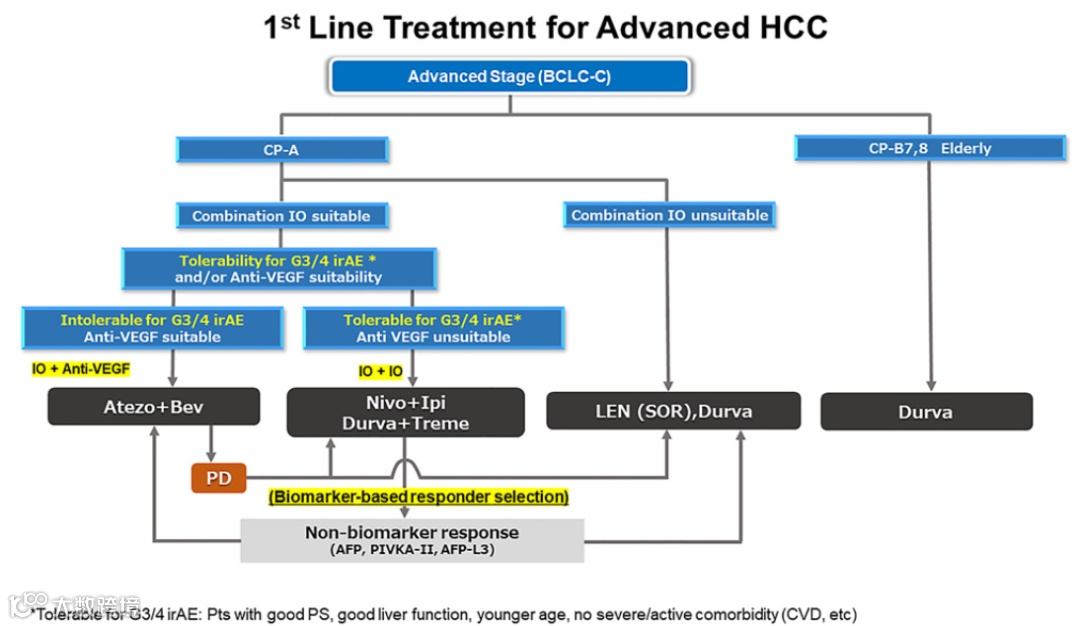 1st Line Treatment for Advanced HCC

Advanced Stage (BCLC-C)

CP-A

CP-B7,8 Elderly

Combination IO suitable

Combination IO unsuitable

Tolerability for G3/4 irAE *
and/or Anti-VEGF suitability

Intolerable for G3/4 irAE
Anti-VEGF suitable

Tolerable for G3/4 irAE*
Anti VEGF unsuitable

IO + Anti-VEGF

IO + IO

Atezo+Bev

Nivo+Ipi
Durva+Treme

LEN (SOR),Durva

Durva

PD

(Biomarker-based responder selection)

Non-biomarker response
(AFP, PIVKA-II, AFP-L3)

大数跨境

*Tolerable for G3/4 irAE: Pts with good PS, good liver function, younger age, no severe/active comorbidity (CVD, etc)